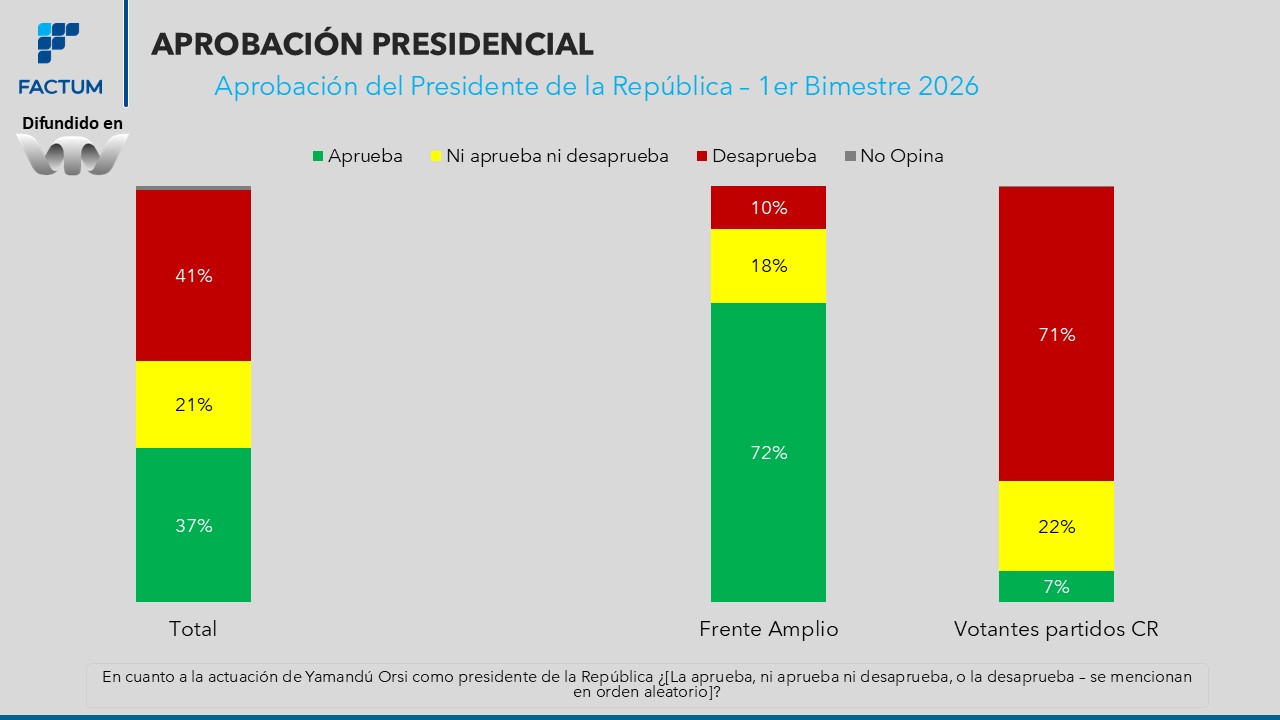 FACTUM

Difundido en

APROBACIÓN PRESIDENCIAL

Aprobación del Presidente de la República – 1er Bimestre 2026

Aprueba Ni aprueba ni desaprueba Desaprueba No Opina

41%
21%
37%
Total

10%
18%
72%
Frente Amplio

71%
22%
7%
Votantes partidos CR

En cuanto a la actuación de Yamandú Orsi como presidente de la República ¿[La aprueba, ni aprueba ni desaprueba, o la desaprueba – se mencionan en orden aleatorio]?